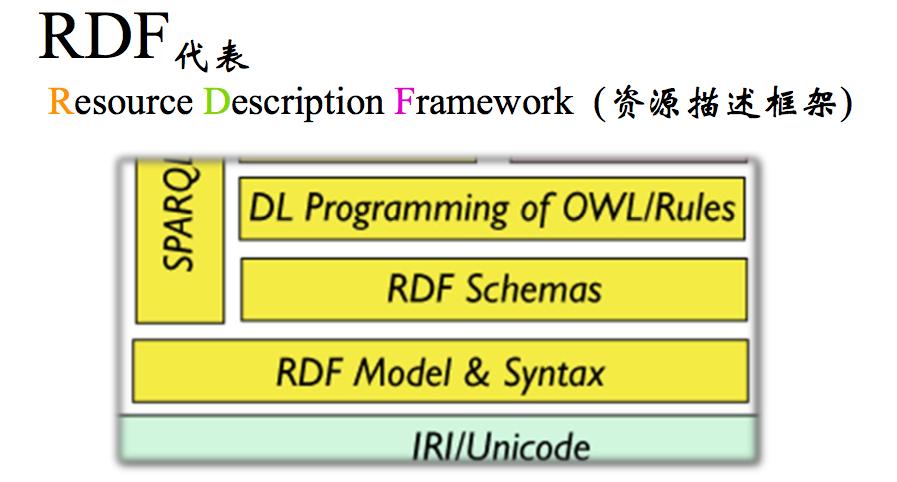 RDF代表

Resource Description Framework (资源描述框架)

SPARQL

DL Programming of OWL/Rules

RDF Schemas

RDF Model & Syntax

IRI/Unicode